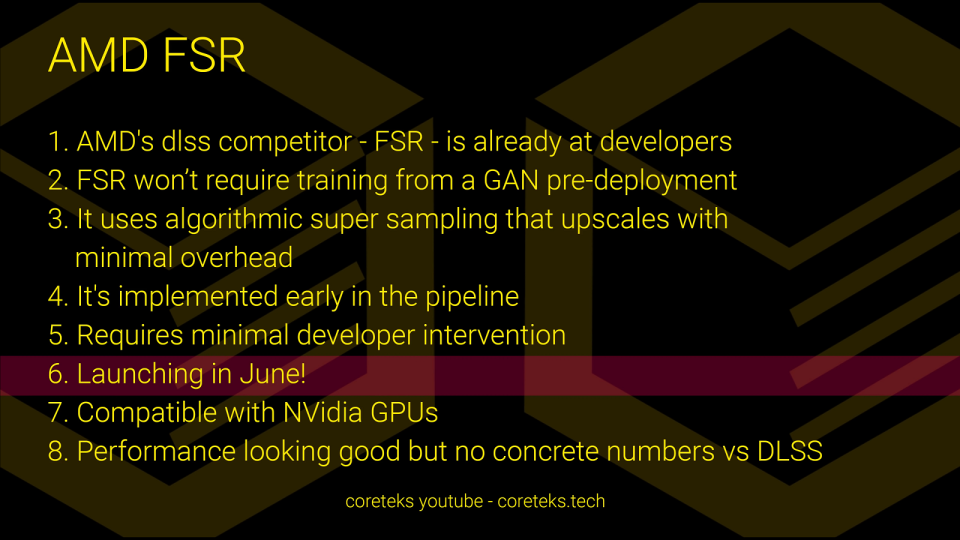 AMD FSR

1. AMD's dlss competitor - FSR - is already at developers
2. FSR won't require training from a GAN pre-deployment
3. It uses algorithmic super sampling that upscales with minimal overhead
4. It's implemented early in the pipeline
5. Requires minimal developer intervention
6. Launching in June!
7. Compatible with NVidia GPUs
8. Performance looking good but no concrete numbers vs DLSS

coreteks youtube - coreteks.tech